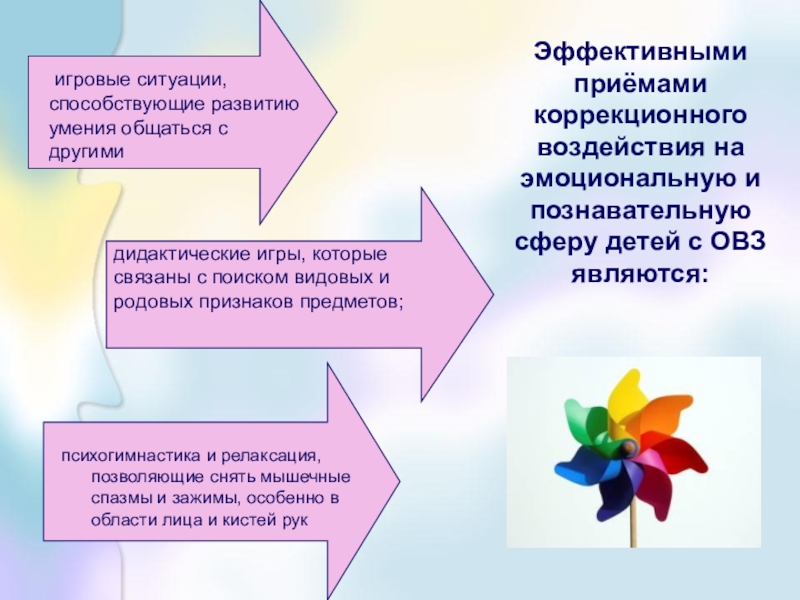 Эффективными приёмами коррекционного воздействия на эмоциональную и познавательную сферу детей с ОВЗ являются:

игровые ситуации, способствующие развитию умения общаться с другими

дидактические игры, которые связаны с поиском видовых и родовых признаков предметов;

психогимнастика и релаксация, позволяющие снять мышечные спазмы и зажимы, особенно в области лица и кистей рук